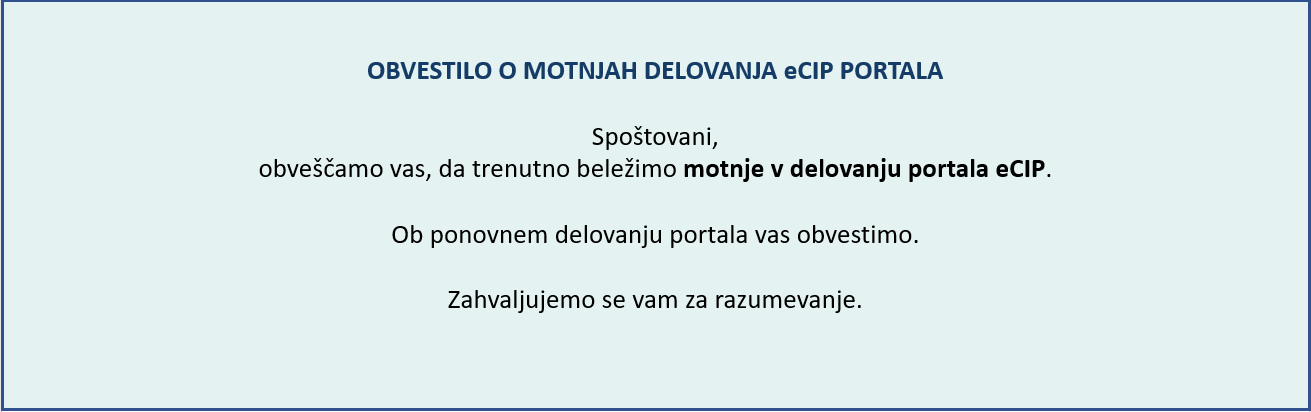 OBVESTILO O MOTNJAH DELOVANJA eCIP PORTALA

Spoštovani,
obveščamo vas, da trenutno beležimo motnje v delovanju portala eCIP.

Ob ponovnem delovanju portala vas obvestimo.

Zahvaljujemo se vam za razumevanje.